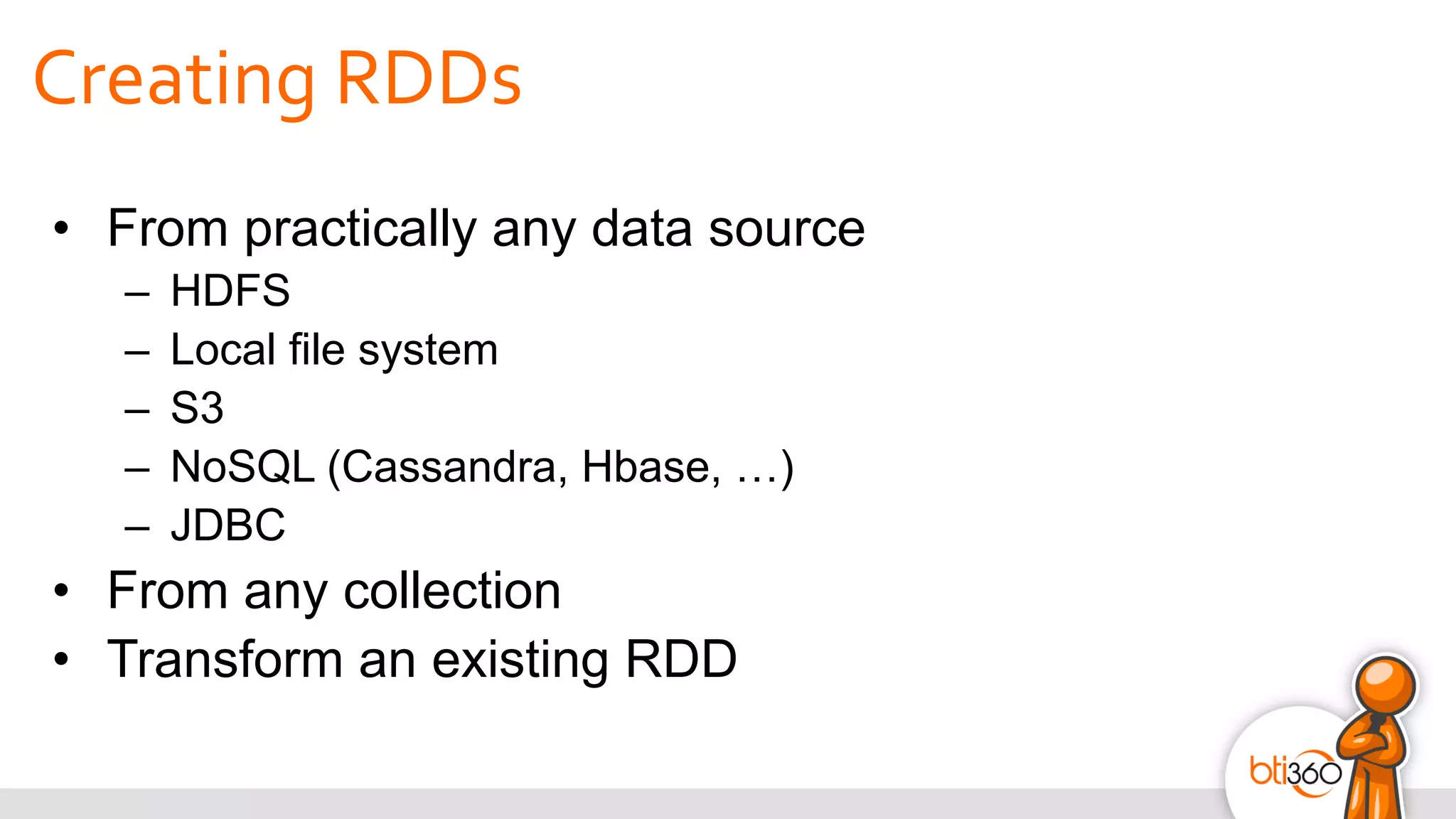 Creating RDDs

• From practically any data source
– HDFS
– Local file system
– S3
– NoSQL (Cassandra, Hbase, …)
– JDBC
• From any collection
• Transform an existing RDD

bti360